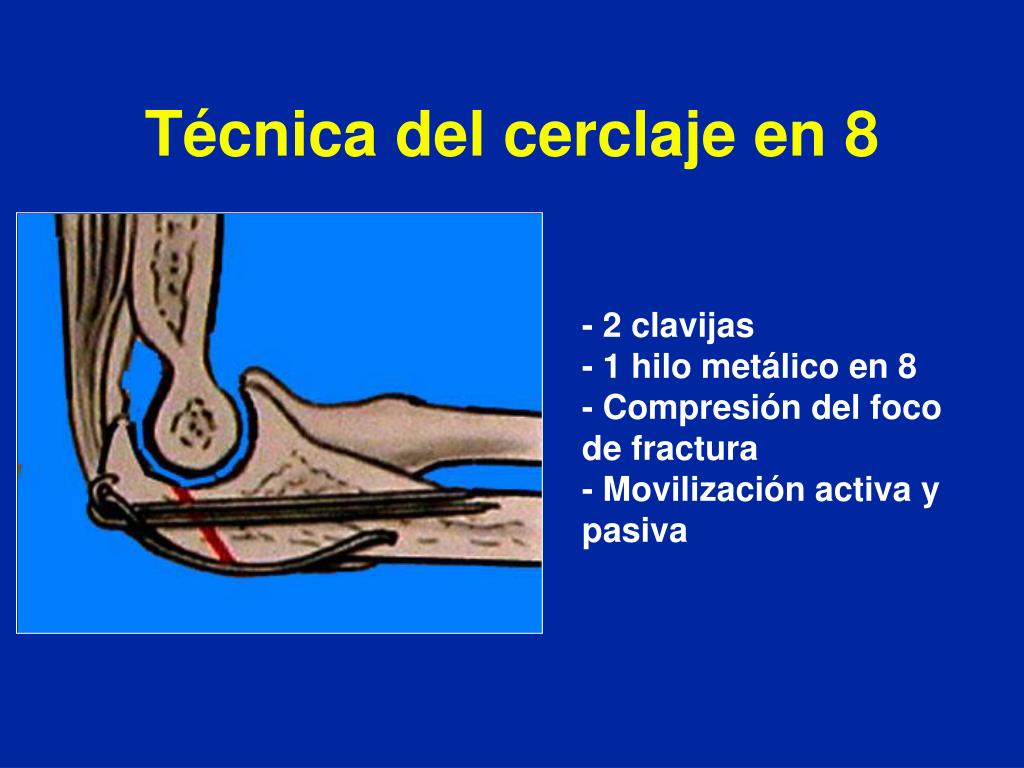 Técnica del cerclaje en 8

- 2 clavijas
- 1 hilo metálico en 8
- Compresión del foco de fractura
- Movilización activa y pasiva